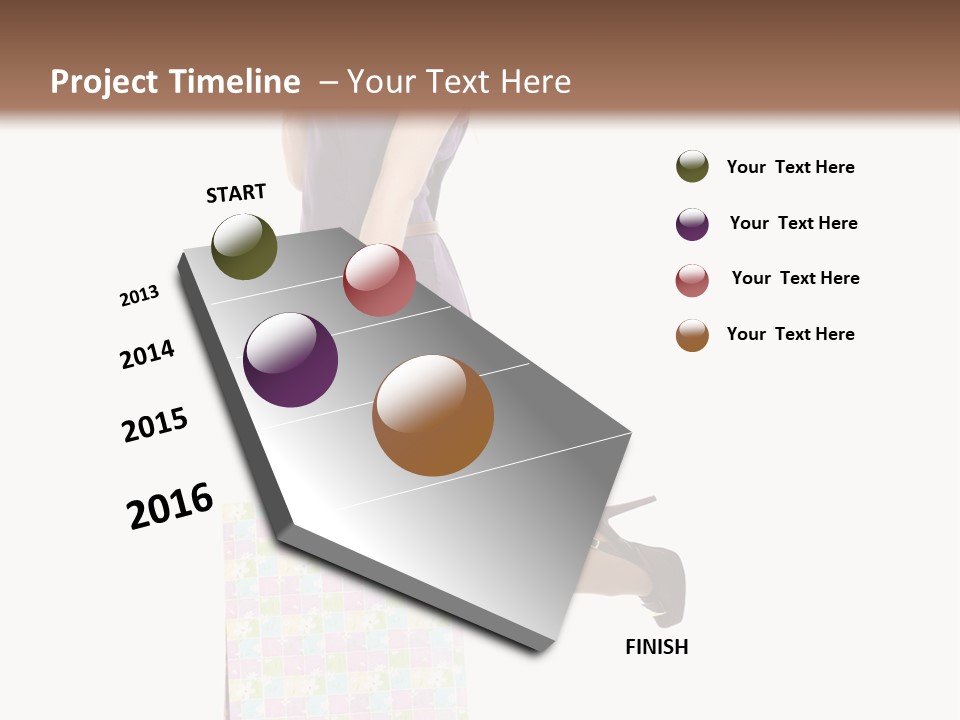 Project Timeline – Your Text Here

START

2013

2014

2015

2016

FINISH

Your Text Here

Your Text Here

Your Text Here

Your Text Here